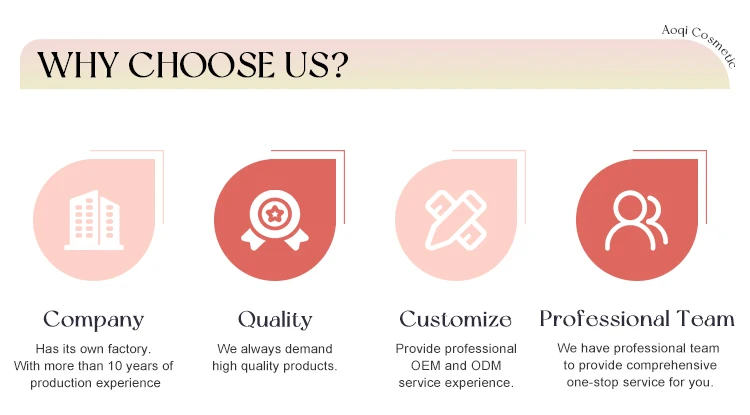 WHY CHOOSE US?

Aoqi Cosmetic

Company

Has its own factory. With more than 10 years of production experience

Quality

We always demand high quality products.

Customize

Provide professional OEM and ODM service experience.

Professional Team

We have professional team to provide comprehensive one-stop service for you.